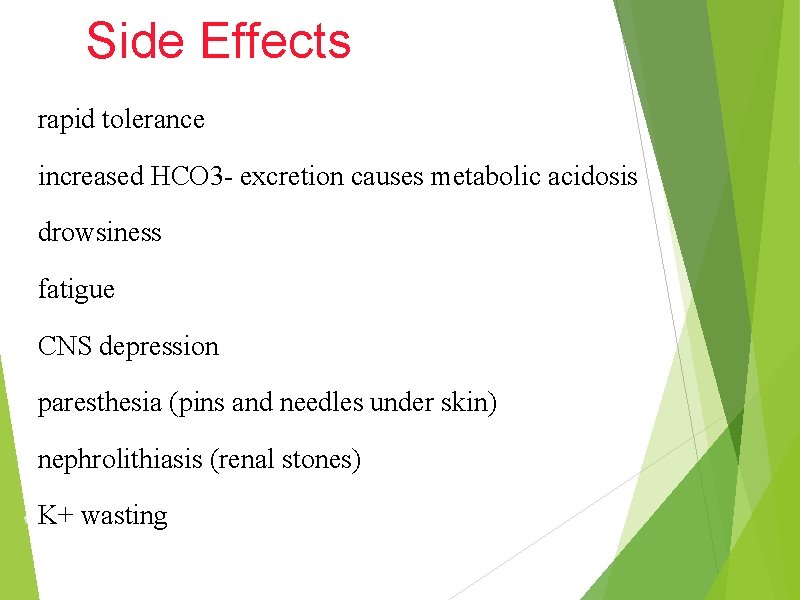 Side Effects

rapid tolerance

increased HCO3- excretion causes metabolic acidosis

drowsiness

fatigue

CNS depression

paresthesia (pins and needles under skin)

nephrolithiasis (renal stones)

K+ wasting